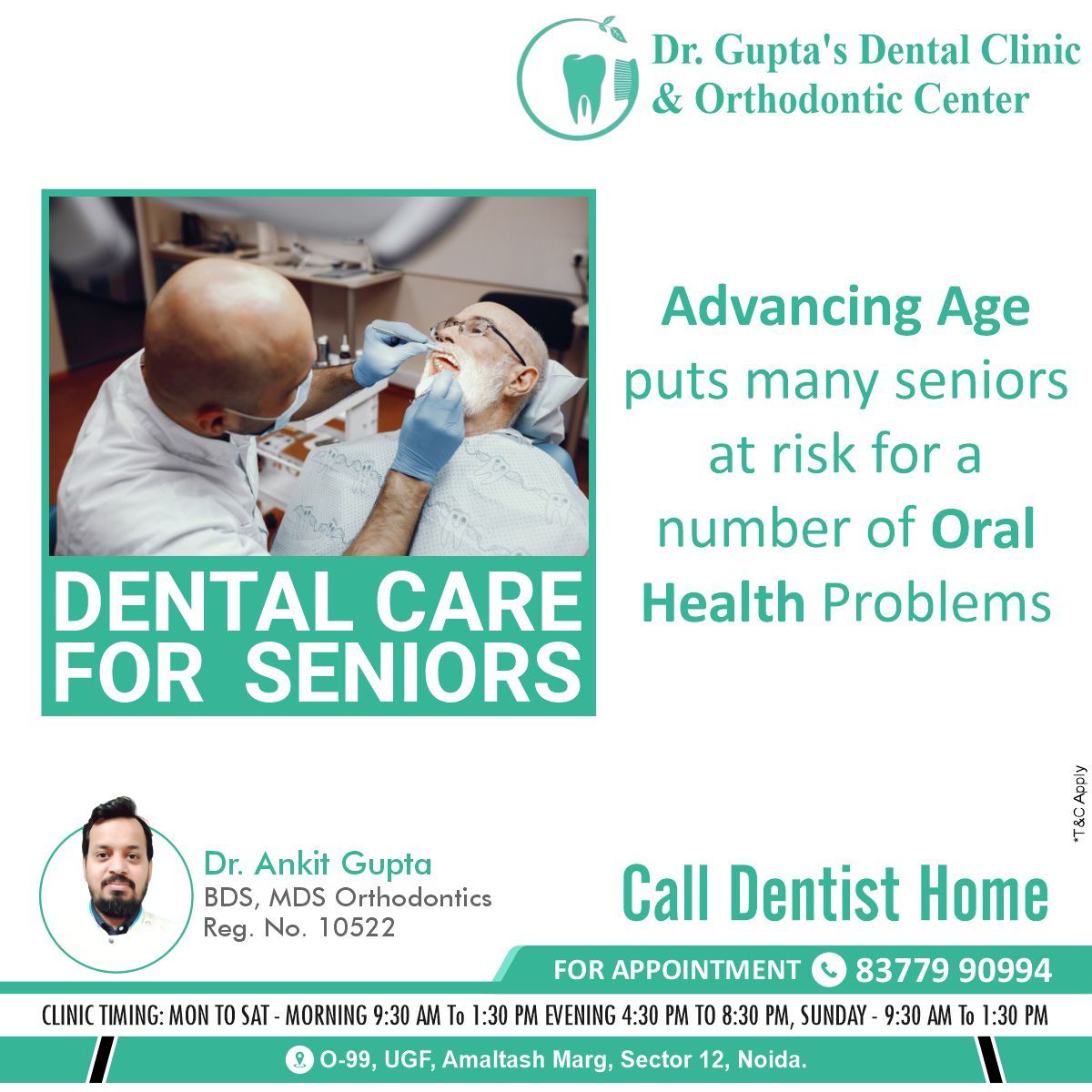 Dr. Gupta's Dental Clinic
& Orthodontic Center

DENTAL CARE
FOR SENIORS

Advancing Age puts many seniors at risk for a number of Oral Health Problems

*T&C Apply

Dr. Ankit Gupta
BDS, MDS Orthodontics
Reg. No. 10522

Call Dentist Home

FOR APPOINTMENT 83779 90994

CLINIC TIMING: MON TO SAT - MORNING 9:30 AM To 1:30 PM EVENING 4:30 PM TO 8:30 PM, SUNDAY - 9:30 AM To 1:30 PM

O-99, UGF, Amaltash Marg, Sector 12, Noida.